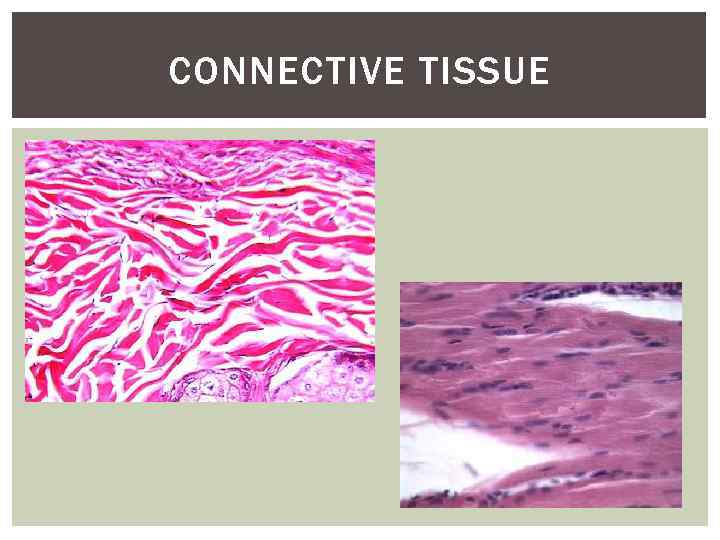 CONNECTIVE TISSUE